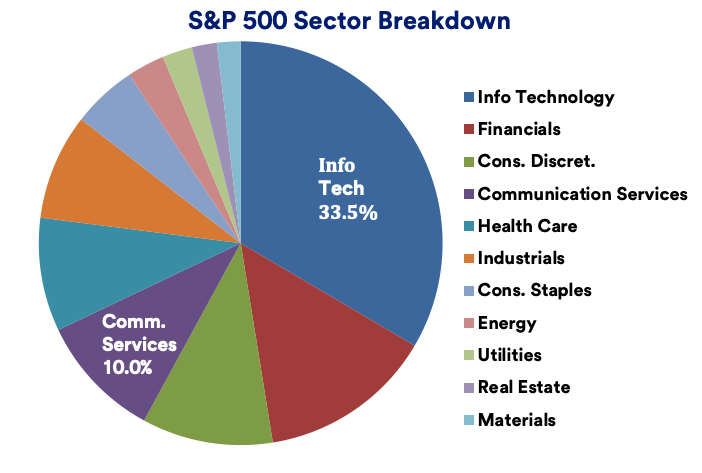 S&P 500 Sector Breakdown

Info Tech 33.5%

Comm. Services 10.0%

Info Technology
Financials
Cons. Discret.
Communication Services
Health Care
Industrials
Cons. Staples
Energy
Utilities
Real Estate
Materials